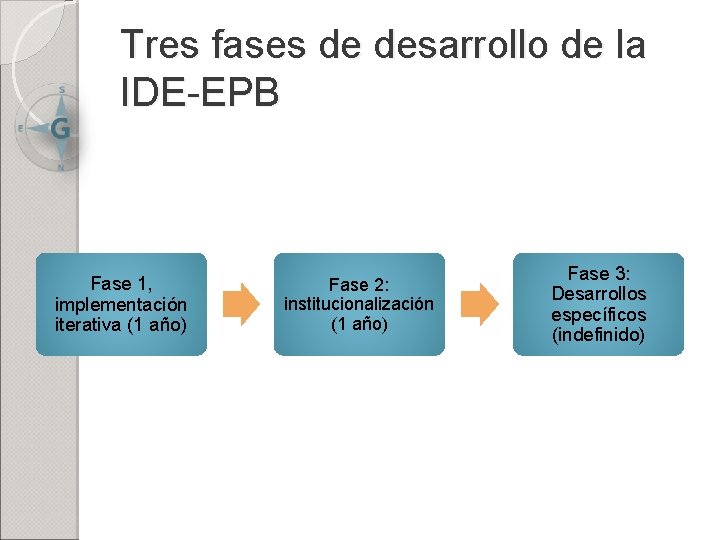 Tres fases de desarrollo de la IDE-EPB

S
E
G
N

Fase 1, implementación iterativa (1 año)

Fase 2: institucionalización (1 año)

Fase 3: Desarrollos específicos (indefinido)